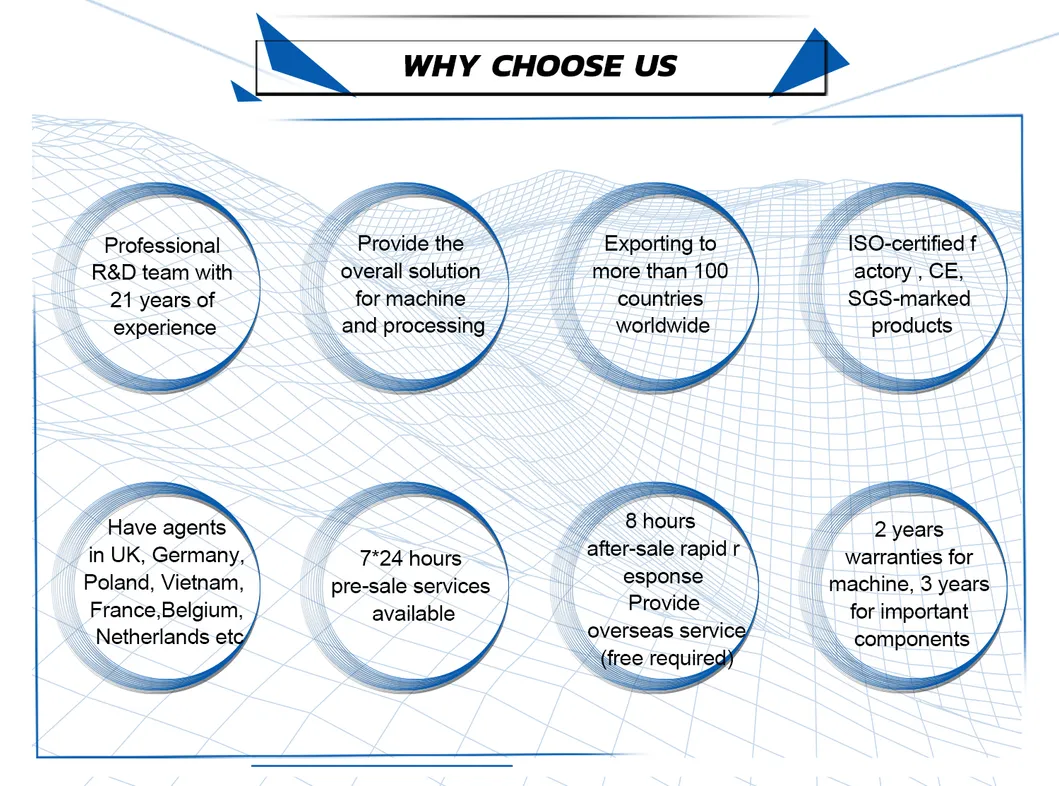 WHY CHOOSE US

Professional R&D team with 21 years of experience

Provide the overall solution for machine and processing

Exporting to more than 100 countries worldwide

ISO-certified f actory , CE, SGS-marked products

Have agents in UK, Germany, Poland, Vietnam, France,Belgium, Netherlands etc

7*24 hours pre-sale services available

8 hours after-sale rapid r esponse Provide overseas service (free required)

2 years warranties for machine, 3 years for important components